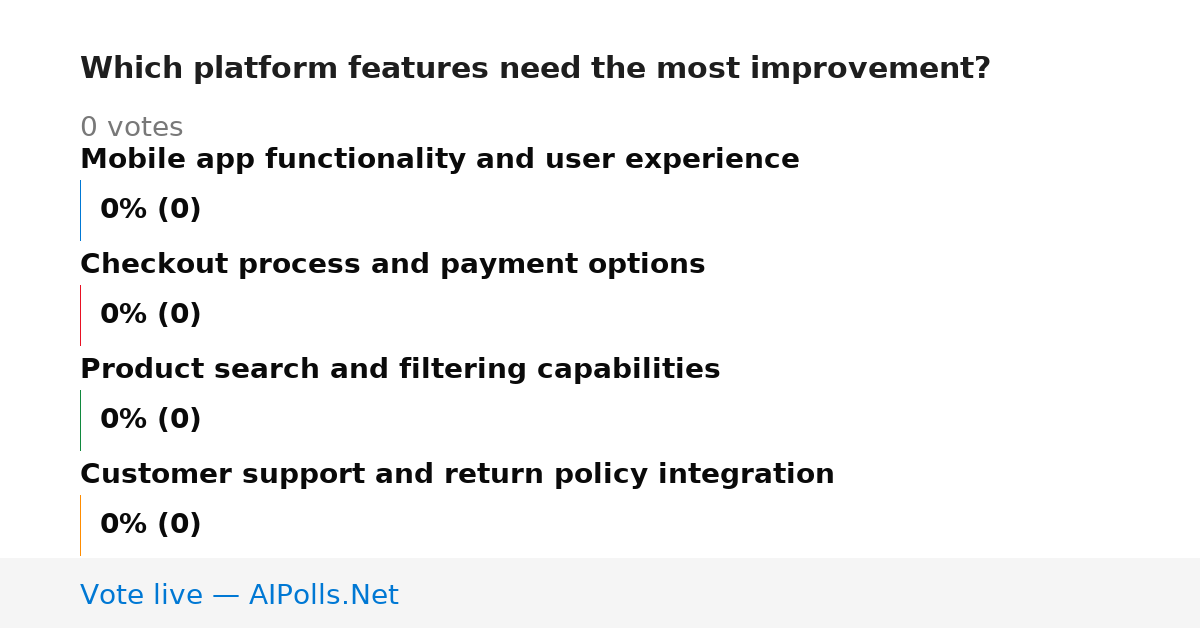 Which platform features need the most improvement?

0 votes

Mobile app functionality and user experience

0% (0)

Checkout process and payment options

0% (0)

Product search and filtering capabilities

0% (0)

Customer support and return policy integration

0% (0)

Vote live — AIPolls.Net